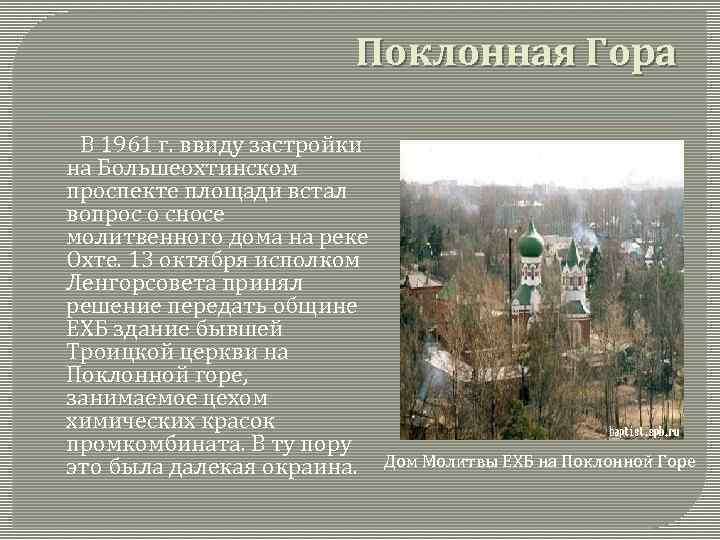 Поклонная Гора

В 1961 г. ввиду застройки на Большеохтинском проспекте площади встал вопрос о сносе молитвенного дома на реке Охте. 13 октября исполком Ленгорсовета принял решение передать общине ЕХБ здание бывшей Троицкой церкви на Поклонной горе, занимаемое цехом химических красок промкомбината. В ту пору это была далекая окраина.

baptist.spb.ru

Дом Молитвы ЕХБ на Поклонной Горе